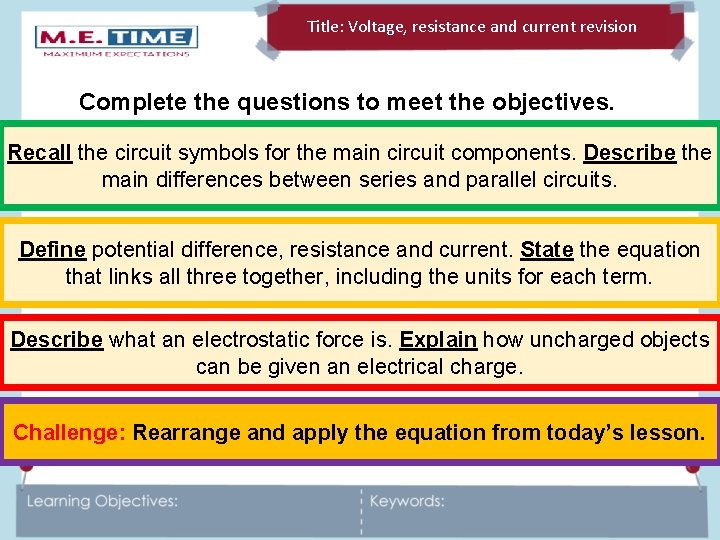 M.E. TIME
MAXIMUM EXPECTATIONS

Title: Voltage, resistance and current revision

Complete the questions to meet the objectives.

Recall the circuit symbols for the main circuit components. Describe the main differences between series and parallel circuits.

Define potential difference, resistance and current. State the equation that links all three together, including the units for each term.

Describe what an electrostatic force is. Explain how uncharged objects can be given an electrical charge.

Challenge: Rearrange and apply the equation from today's lesson.

Learning Objectives:

Keywords: